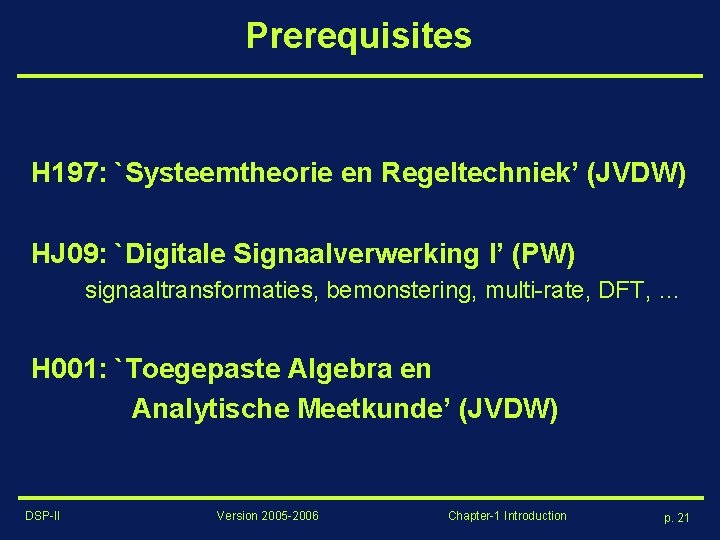 Prerequisites

H197: `Systeemtheorie en Regeltechniek' (JVDW)

HJ09: `Digitale Signaalverwerking I' (PW)
signaaltransformaties, bemonstering, multi-rate, DFT, ...

H001: `Toegepaste Algebra en Analytische Meetkunde' (JVDW)

DSP-II Version 2005-2006 Chapter-1 Introduction p. 21